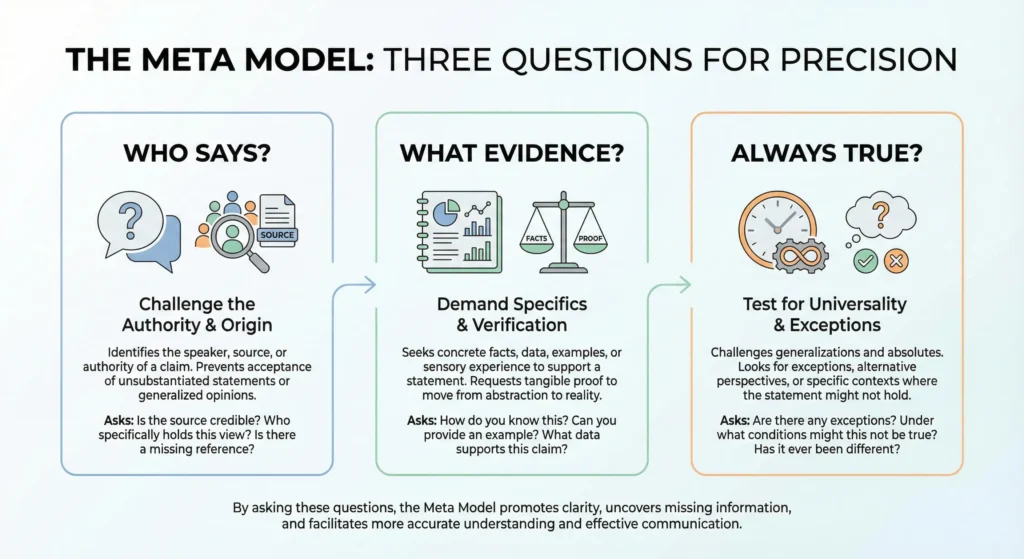 THE META MODEL: THREE QUESTIONS FOR PRECISION

WHO SAYS?

SOURCE

Challenge the Authority & Origin

Identifies the speaker, source, or authority of a claim. Prevents acceptance of unsubstantiated statements or generalized opinions.

Asks: Is the source credible? Who specifically holds this view? Is there a missing reference?

WHAT EVIDENCE?

FACTS PROOF

Demand Specifics & Verification

Seeks concrete facts, data, examples, or sensory experience to support a statement. Requests tangible proof to move from abstraction to reality.

Asks: How do you know this? Can you provide an example? What data supports this claim?

ALWAYS TRUE?

Test for Universality & Exceptions

Challenges generalizations and absolutes. Looks for exceptions, alternative perspectives, or specific contexts where the statement might not hold.

Asks: Are there any exceptions? Under what conditions might this not be true? Has it ever been different?

By asking these questions, the Meta Model promotes clarity, uncovers missing information, and facilitates more accurate understanding and effective communication.